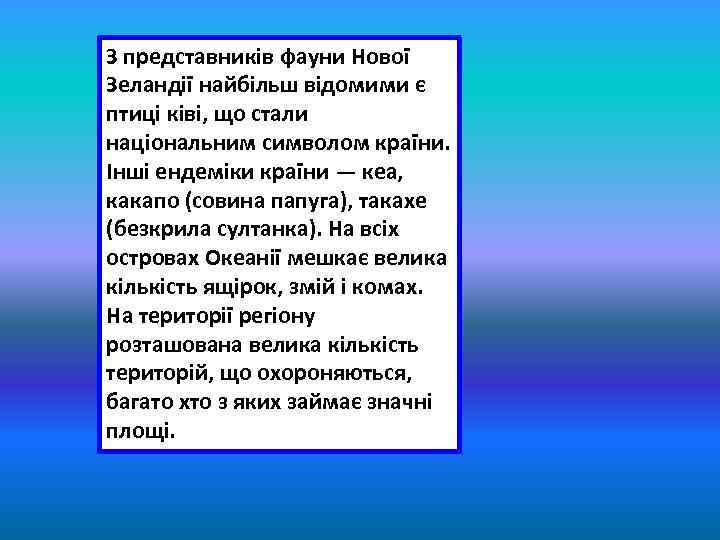 З представників фауни Нової Зеландії найбільш відомими є птиці ківі, що стали національним символом країни. Інші ендеміки країни — кеа, какапо (совина папуга), такахе (безкрила султанка). На всіх островах Океанії мешкає велика кількість ящірок, змій і комах. На території регіону розташована велика кількість територій, що охороняються, багато хто з яких займає значні площі.